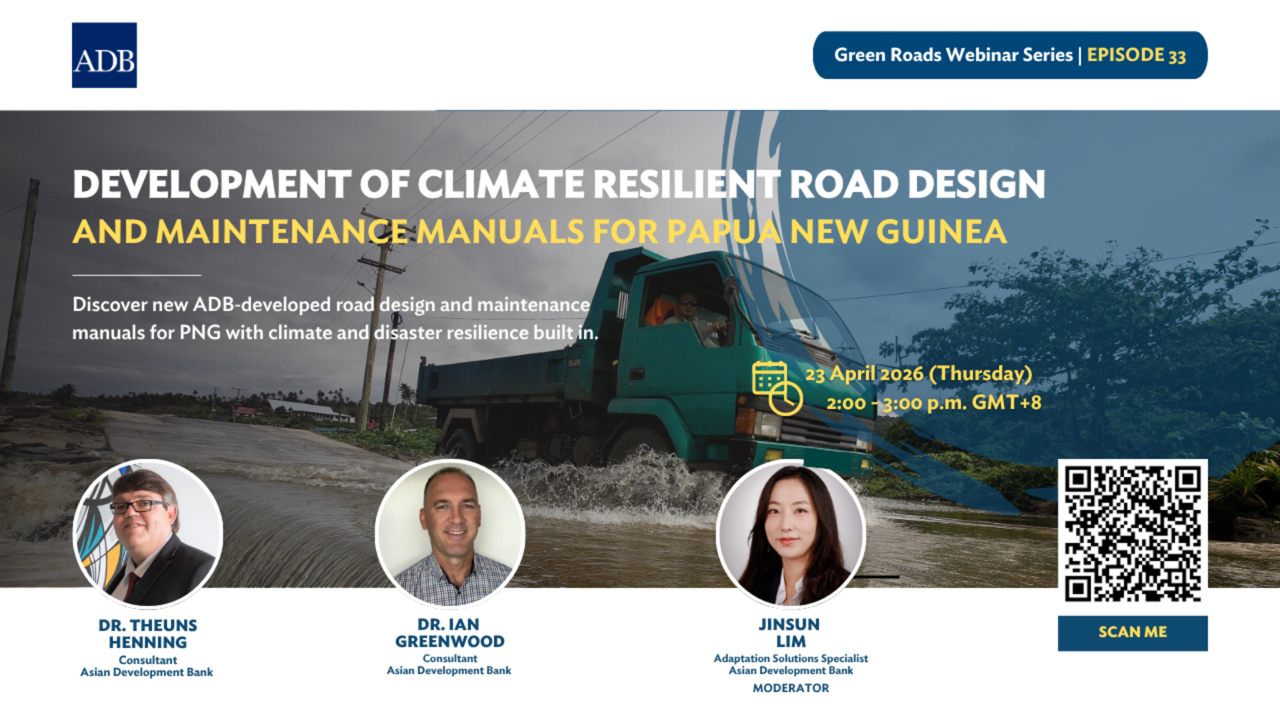 ADB

Green Roads Webinar Series | EPISODE 33

DEVELOPMENT OF CLIMATE RESILIENT ROAD DESIGN AND MAINTENANCE MANUALS FOR PAPUA NEW GUINEA

Discover new ADB-developed road design and maintenance manuals for PNG with climate and disaster resilience built in.

23 April 2026 (Thursday)
2:00 - 3:00 p.m. GMT+8

DR. THEUNS HENNING
Consultant
Asian Development Bank

DR. IAN GREENWOOD
Consultant
Asian Development Bank

JINSUN LIM
Adaptation Solutions Specialist
Asian Development Bank
MODERATOR

SCAN ME